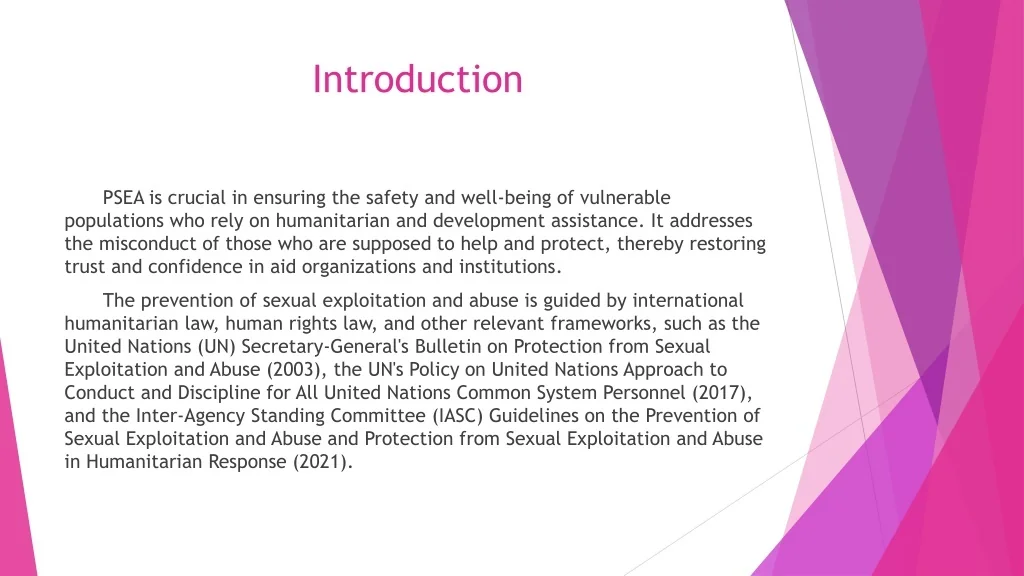 Introduction

PSEA is crucial in ensuring the safety and well-being of vulnerable populations who rely on humanitarian and development assistance. It addresses the misconduct of those who are supposed to help and protect, thereby restoring trust and confidence in aid organizations and institutions.

The prevention of sexual exploitation and abuse is guided by international humanitarian law, human rights law, and other relevant frameworks, such as the United Nations (UN) Secretary-General's Bulletin on Protection from Sexual Exploitation and Abuse (2003), the UN's Policy on United Nations Approach to Conduct and Discipline for All United Nations Common System Personnel (2017), and the Inter-Agency Standing Committee (IASC) Guidelines on the Prevention of Sexual Exploitation and Abuse and Protection from Sexual Exploitation and Abuse in Humanitarian Response (2021).